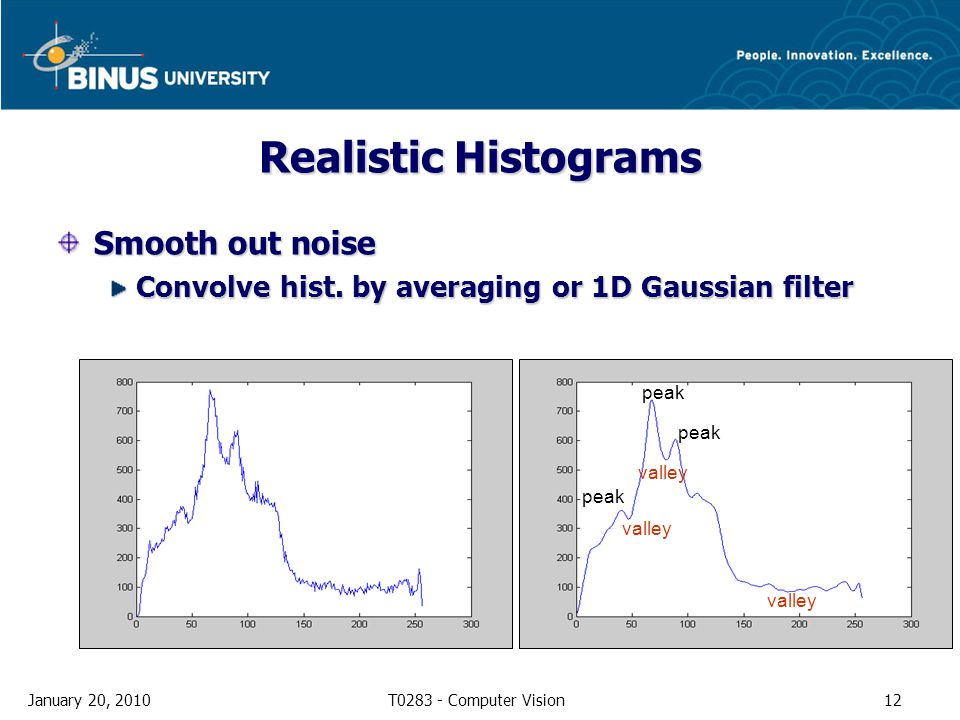 BINUS UNIVERSITY

People. Innovation. Excellence.

Realistic Histograms

Smooth out noise

Convolve hist. by averaging or 1D Gaussian filter

800
700
600
500
400
300
200
100
0
0 50 100 150 200 250 300

800
700
600
500
400
300
200
100
0
0 50 100 150 200 250 300

peak
peak
valley
peak
valley
valley

January 20, 2010 T0283 - Computer Vision 12